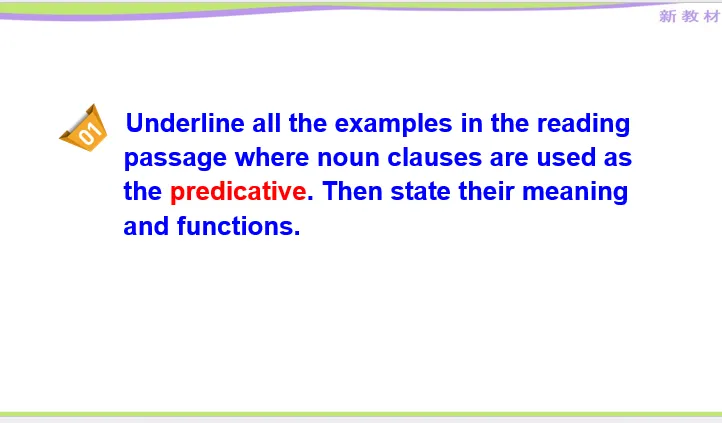 新教材

01 Underline all the examples in the reading passage where noun clauses are used as the predicative. Then state their meaning and functions.